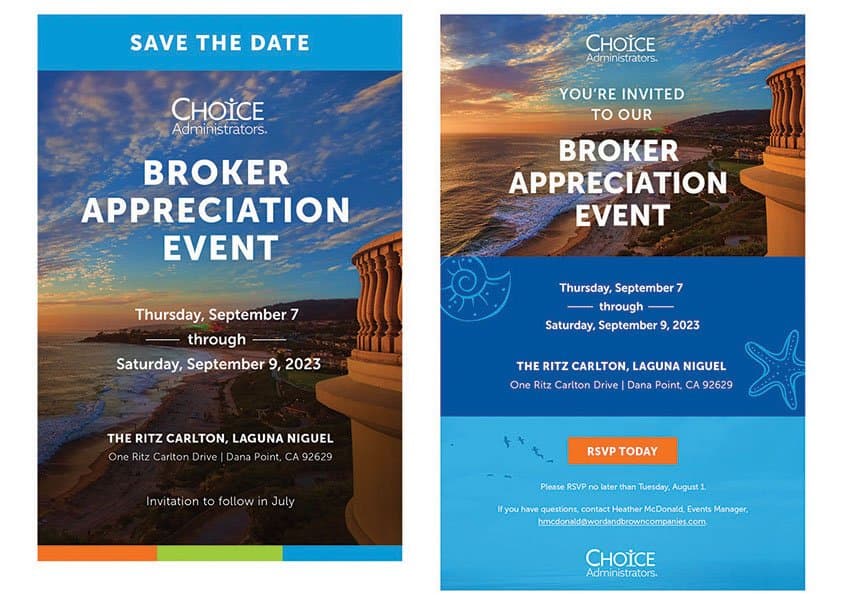 SAVE THE DATE

CHOICE
Administrators.

BROKER APPRECIATION EVENT

Thursday, September 7
through
Saturday, September 9, 2023

THE RITZ CARLTON, LAGUNA NIGUEL
One Ritz Carlton Drive | Dana Point, CA 92629

Invitation to follow in July

CHOICE
Administrators.

YOU'RE INVITED TO OUR

BROKER APPRECIATION EVENT

Thursday, September 7
through
Saturday, September 9, 2023

THE RITZ CARLTON, LAGUNA NIGUEL
One Ritz Carlton Drive | Dana Point, CA 92629

RSVP TODAY

Please RSVP no later than Tuesday, August 1.

If you have questions, contact Heather McDonald, Events Manager, hmcdonald@wordandbrowncompanies.com.

CHOICE
Administrators.